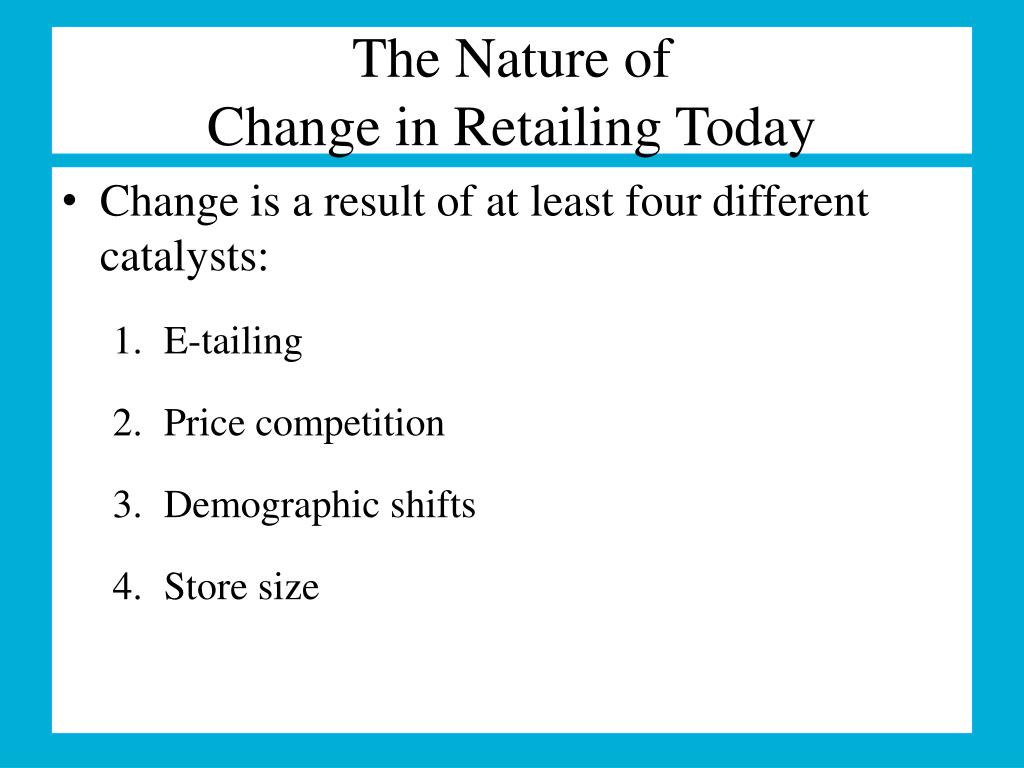 The Nature of
Change in Retailing Today

• Change is a result of at least four different catalysts:

1. E-tailing

2. Price competition

3. Demographic shifts

4. Store size